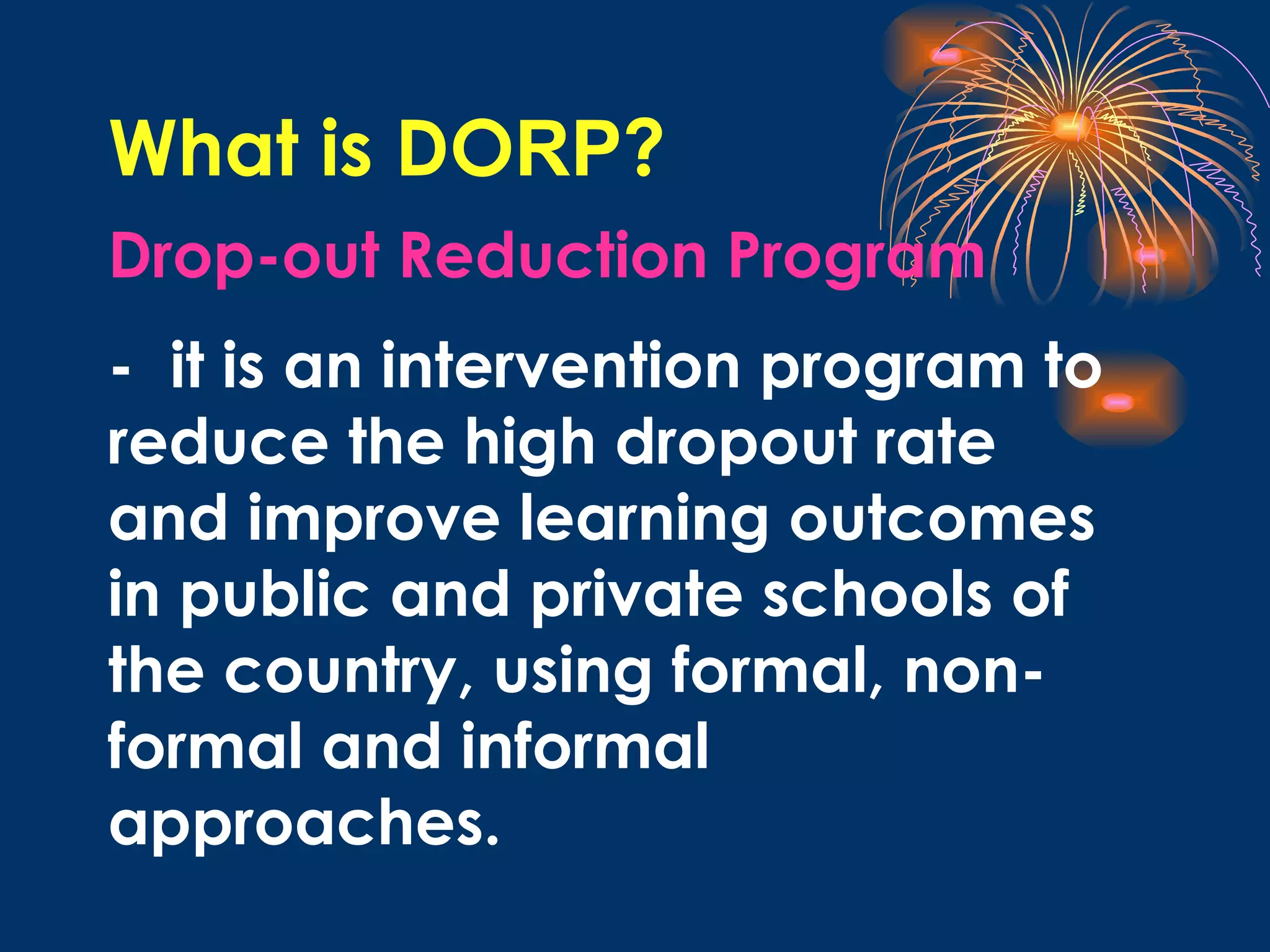 What is DORP?

Drop-out Reduction Program

- it is an intervention program to reduce the high dropout rate and improve learning outcomes in public and private schools of the country, using formal, non-formal and informal approaches.